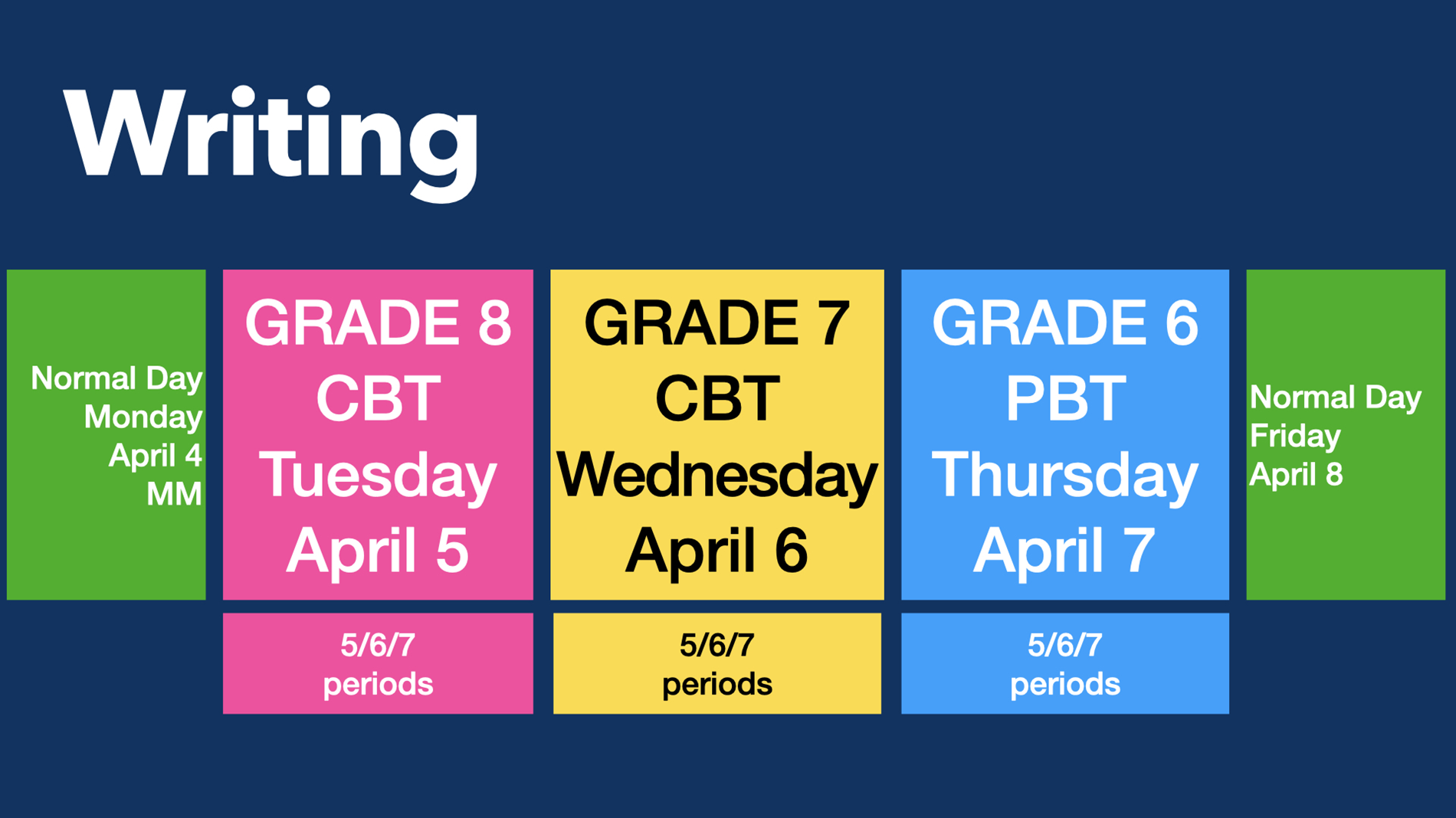 Writing

Normal Day
Monday
April 4
MM

GRADE 8
CBT
Tuesday
April 5

5/6/7
periods

GRADE 7
CBT
Wednesday
April 6

5/6/7
periods

GRADE 6
PBT
Thursday
April 7

5/6/7
periods

Normal Day
Friday
April 8